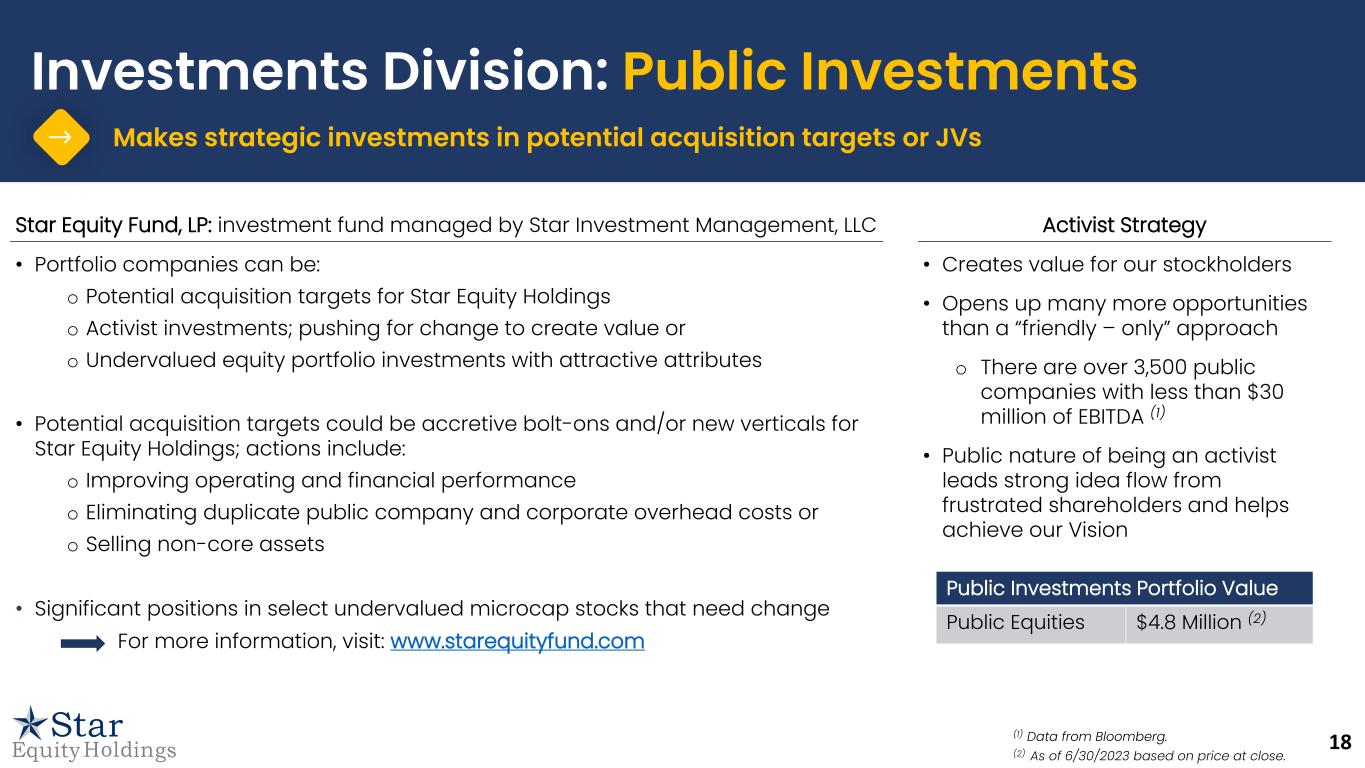 Investments Division: Public Investments

Makes strategic investments in potential acquisition targets or JVs

Star Equity Fund, LP: investment fund managed by Star Investment Management, LLC

• Portfolio companies can be:
o Potential acquisition targets for Star Equity Holdings
o Activist investments; pushing for change to create value or
o Undervalued equity portfolio investments with attractive attributes

• Potential acquisition targets could be accretive bolt-ons and/or new verticals for Star Equity Holdings; actions include:
o Improving operating and financial performance
o Eliminating duplicate public company and corporate overhead costs or
o Selling non-core assets

• Significant positions in select undervalued microcap stocks that need change
For more information, visit: www.starequityfund.com

Activist Strategy

• Creates value for our stockholders
• Opens up many more opportunities than a "friendly – only" approach
o There are over 3,500 public companies with less than $30 million of EBITDA $^{(1)}$
• Public nature of being an activist leads strong idea flow from frustrated shareholders and helps achieve our Vision

| Public Investments Portfolio Value | |
|---|---|
| Public Equities | $4.8 Million $^{(2)}$ |

Star Equity Holdings

$^{(1)}$ Data from Bloomberg.
$^{(2)}$ As of 6/30/2023 based on price at close.

18